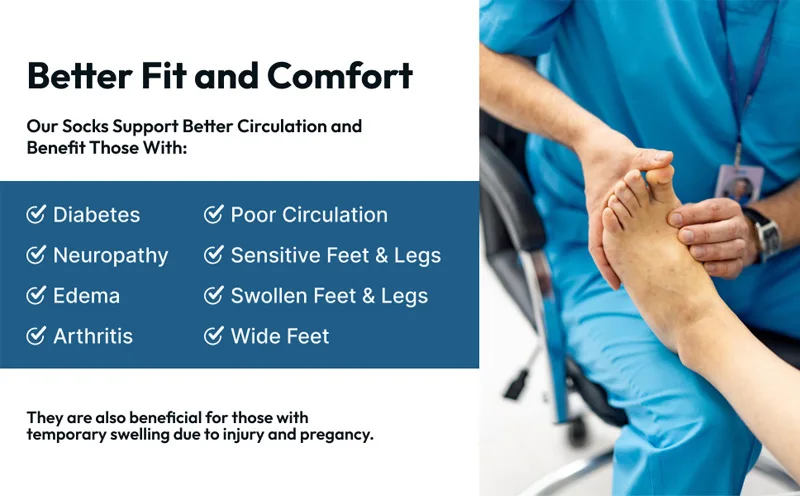 Better Fit and Comfort

Our Socks Support Better Circulation and Benefit Those With:

Diabetes
Neuropathy
Edema
Arthritis

Poor Circulation
Sensitive Feet & Legs
Swollen Feet & Legs
Wide Feet

They are also beneficial for those with temporary swelling due to injury and pregancy.